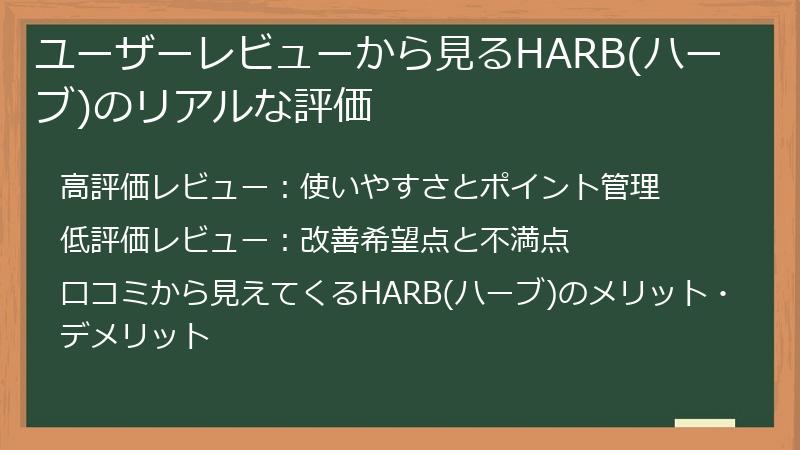 ユーザーレビューから見るHARB(ハーブ)のリアルな評価

高評価レビュー：使いやすさとポイント管理

低評価レビュー：改善希望点と不満点

口コミから見えてくるHARB(ハーブ)のメリット・デメリット